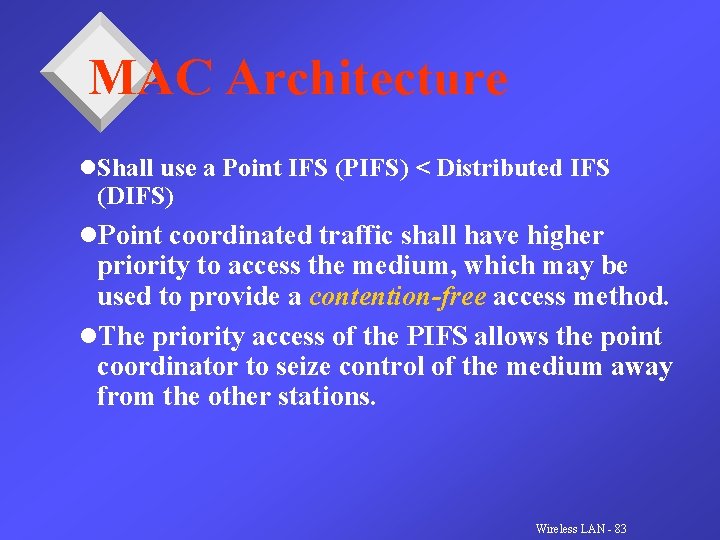 MAC Architecture

●Shall use a Point IFS (PIFS) < Distributed IFS (DIFS)

●Point coordinated traffic shall have higher priority to access the medium, which may be used to provide a contention-free access method.

●The priority access of the PIFS allows the point coordinator to seize control of the medium away from the other stations.

Wireless LAN - 83